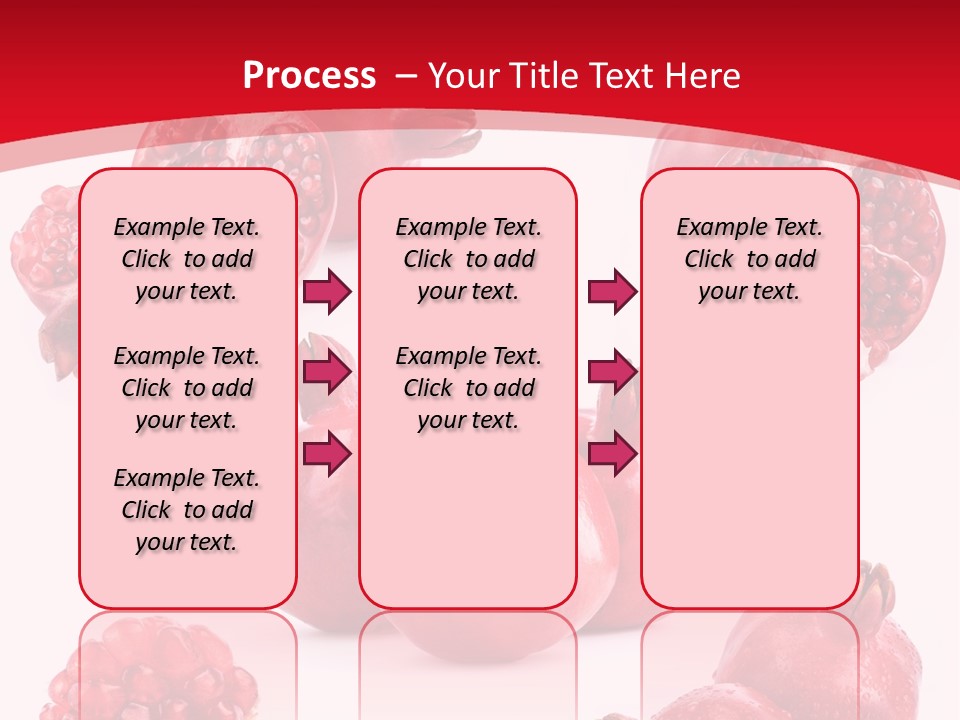 Process – Your Title Text Here

Example Text. Click to add your text.

Example Text. Click to add your text.

Example Text. Click to add your text.

Example Text. Click to add your text.

Example Text. Click to add your text.

Example Text. Click to add your text.